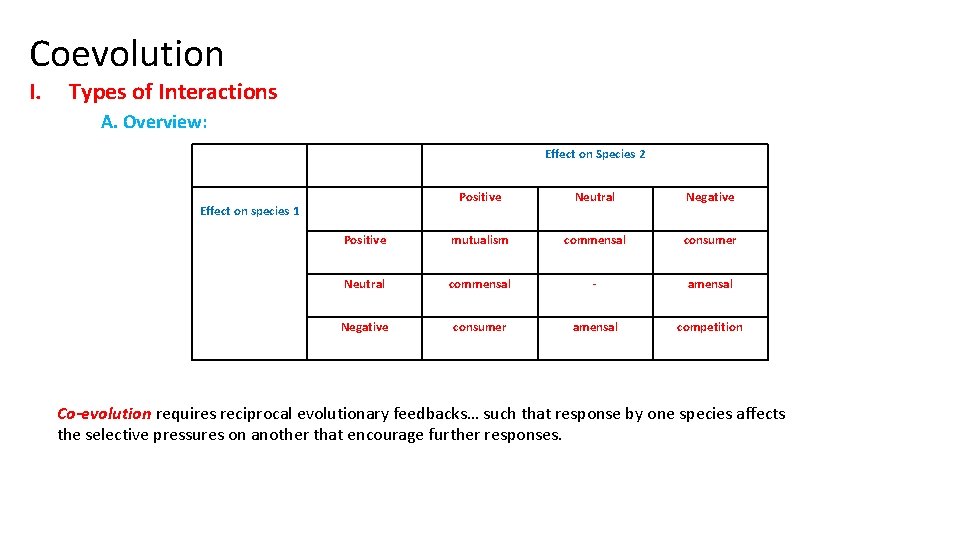 Coevolution

I. Types of Interactions

A. Overview:

| | | Effect on Species 2 | | |
|---|---|---|---|---|
| Effect on species 1 | | Positive | Neutral | Negative |
| | Positive | mutualism | commensal | consumer |
| | Neutral | commensal | - | amensal |
| | Negative | consumer | amensal | competition |

Co-evolution requires reciprocal evolutionary feedbacks… such that response by one species affects the selective pressures on another that encourage further responses.